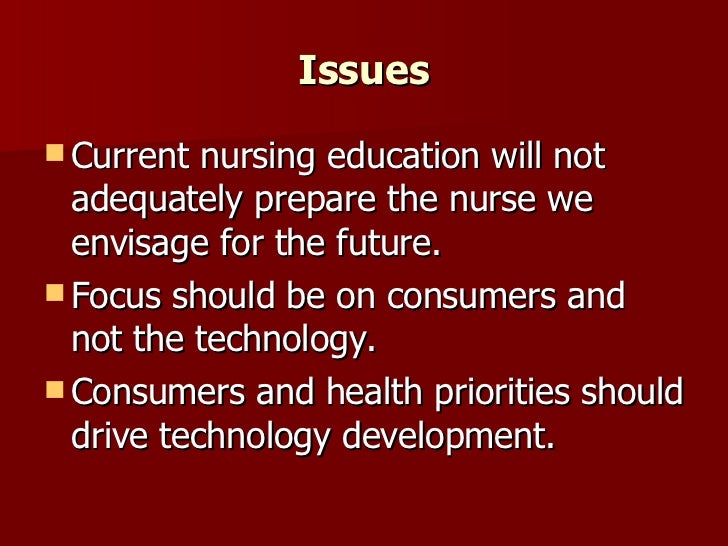 Issues

Current nursing education will not adequately prepare the nurse we envisage for the future.

Focus should be on consumers and not the technology.

Consumers and health priorities should drive technology development.